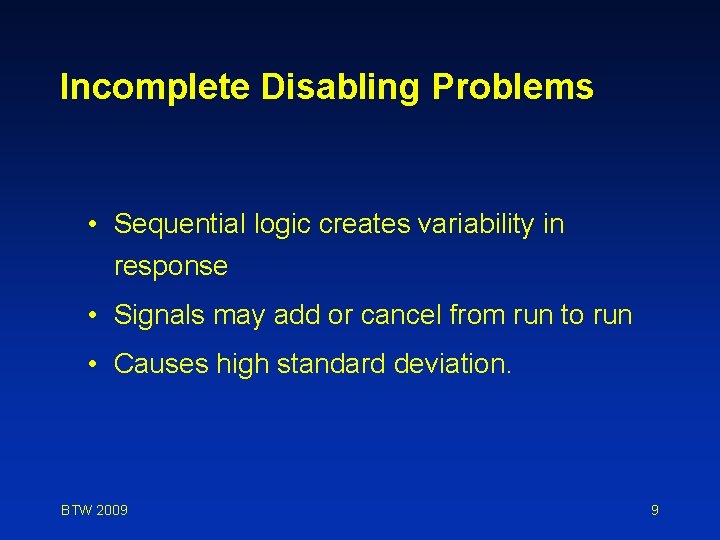 Incomplete Disabling Problems

• Sequential logic creates variability in response
• Signals may add or cancel from run to run
• Causes high standard deviation.

BTW 2009

9